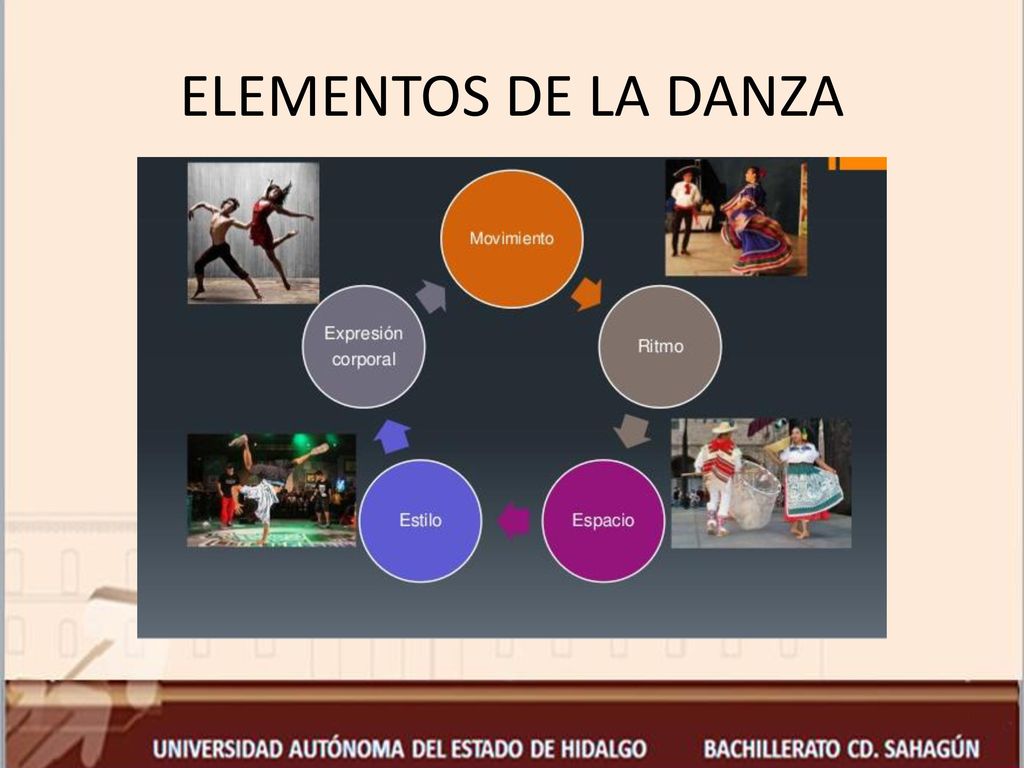 ELEMENTOS DE LA DANZA

Movimiento

Ritmo

Espacio

Estilo

Expresión corporal

UNIVERSIDAD AUTÓNOMA DEL ESTADO DE HIDALGO BACHILLERATO CD. SAHAGÚN